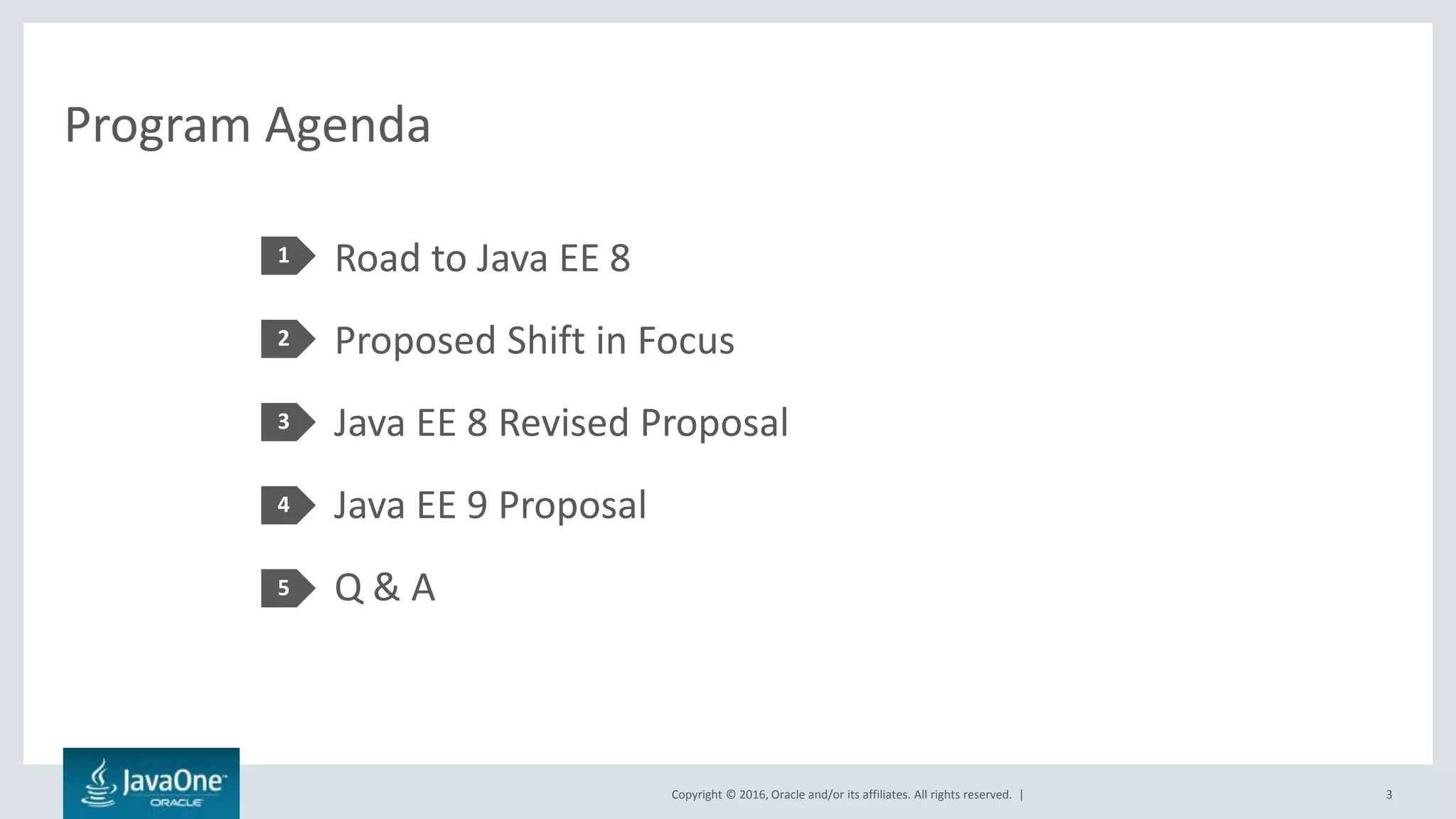 Program Agenda

1 Road to Java EE 8

2 Proposed Shift in Focus

3 Java EE 8 Revised Proposal

4 Java EE 9 Proposal

5 Q & A

JavaOne
ORACLE

Copyright © 2016, Oracle and/or its affiliates. All rights reserved. |

3